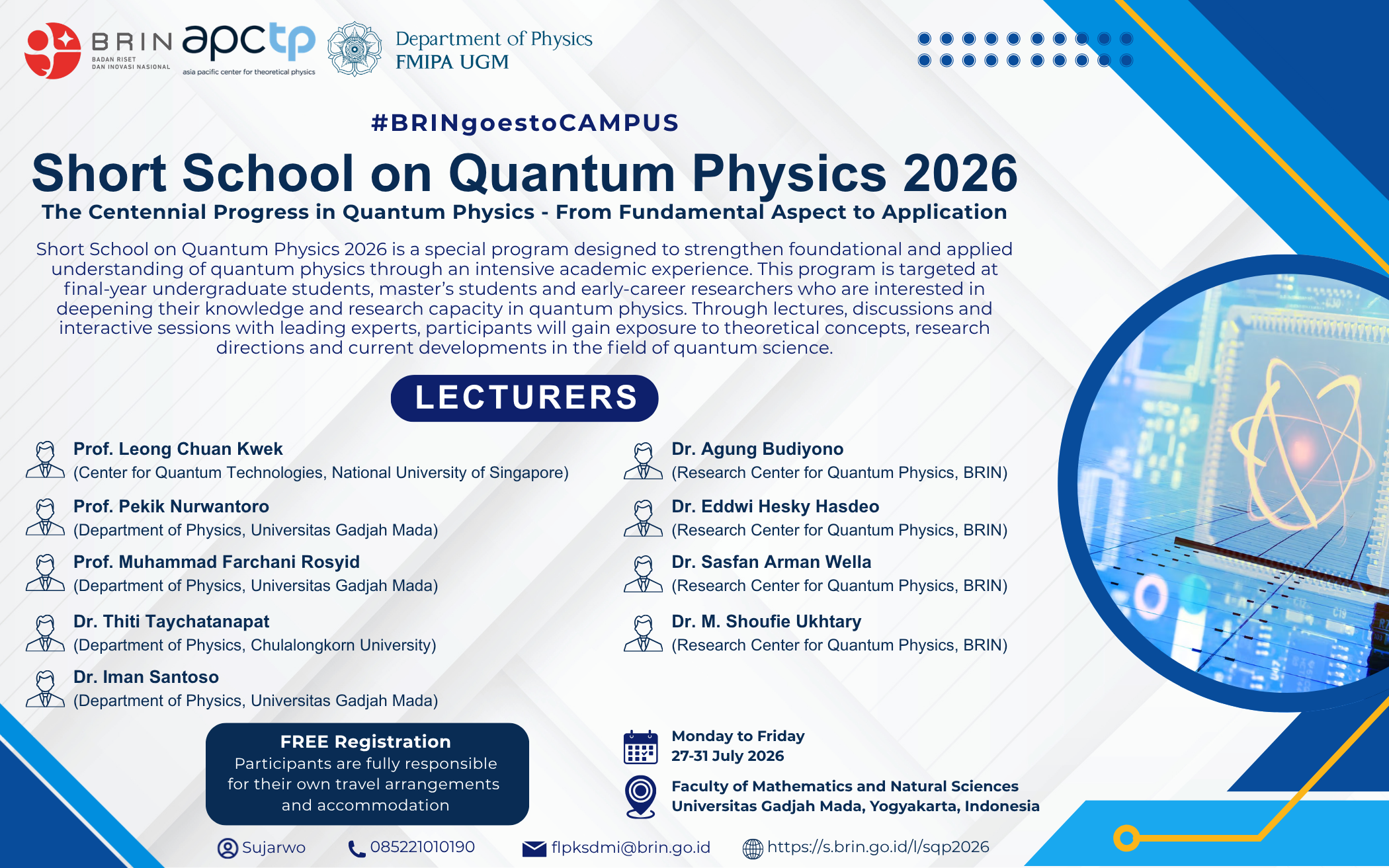 BRIN
BADAN RISET DAN INOVASI NASIONAL

apctp
asia pacific center for theoretical physics

Department of Physics
FMIPA UGM

#BRINgoestoCAMPUS

Short School on Quantum Physics 2026

The Centennial Progress in Quantum Physics - From Fundamental Aspect to Application

Short School on Quantum Physics 2026 is a special program designed to strengthen foundational and applied understanding of quantum physics through an intensive academic experience. This program is targeted at final-year undergraduate students, master's students and early-career researchers who are interested in deepening their knowledge and research capacity in quantum physics. Through lectures, discussions and interactive sessions with leading experts, participants will gain exposure to theoretical concepts, research directions and current developments in the field of quantum science.

LECTURERS

Prof. Leong Chuan Kwek
(Center for Quantum Technologies, National University of Singapore)

Prof. Pekik Nurwantoro
(Department of Physics, Universitas Gadjah Mada)

Prof. Muhammad Farchani Rosyid
(Department of Physics, Universitas Gadjah Mada)

Dr. Thiti Taychatanapat
(Department of Physics, Chulalongkorn University)

Dr. Iman Santoso
(Department of Physics, Universitas Gadjah Mada)

Dr. Agung Budiyono
(Research Center for Quantum Physics, BRIN)

Dr. Eddwi Hesky Hasdeo
(Research Center for Quantum Physics, BRIN)

Dr. Sasfan Arman Wella
(Research Center for Quantum Physics, BRIN)

Dr. M. Shoufie Ukhtary
(Research Center for Quantum Physics, BRIN)

FREE Registration
Participants are fully responsible for their own travel arrangements and accommodation

Monday to Friday
27-31 July 2026

Faculty of Mathematics and Natural Sciences
Universitas Gadjah Mada, Yogyakarta, Indonesia

Sujarwo
085221010190
flpksdmi@brin.go.id
https://s.brin.go.id/l/sqp2026